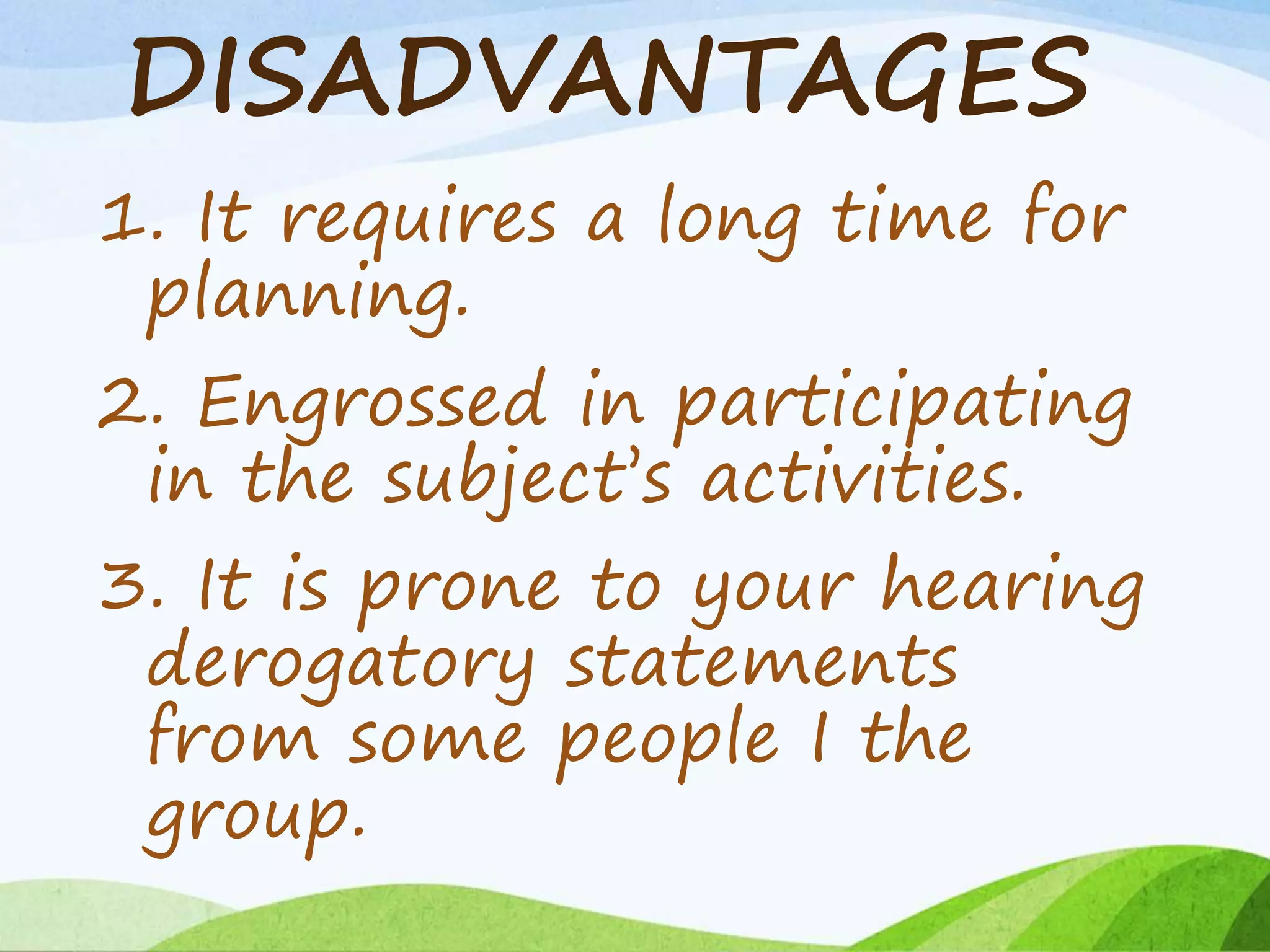 DISADVANTAGES

1. It requires a long time for planning.

2. Engrossed in participating in the subject's activities.

3. It is prone to your hearing derogatory statements from some people I the group.